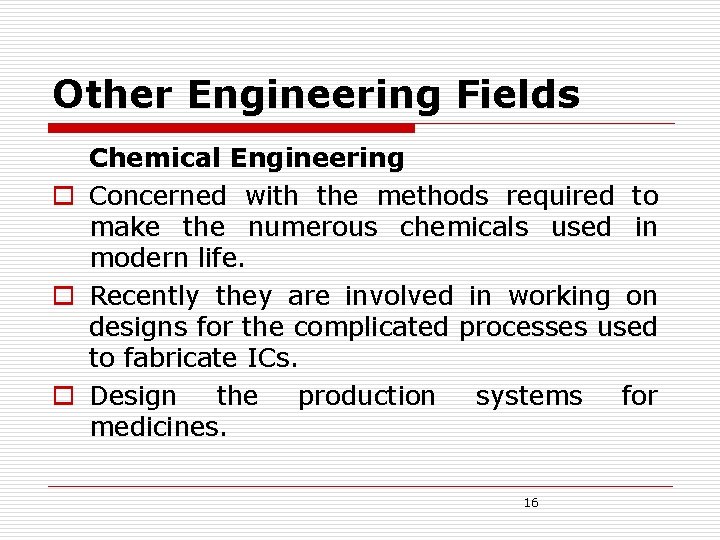 Other Engineering Fields

Chemical Engineering

Concerned with the methods required to make the numerous chemicals used in modern life.

Recently they are involved in working on designs for the complicated processes used to fabricate ICs.

Design the production systems for medicines.

16